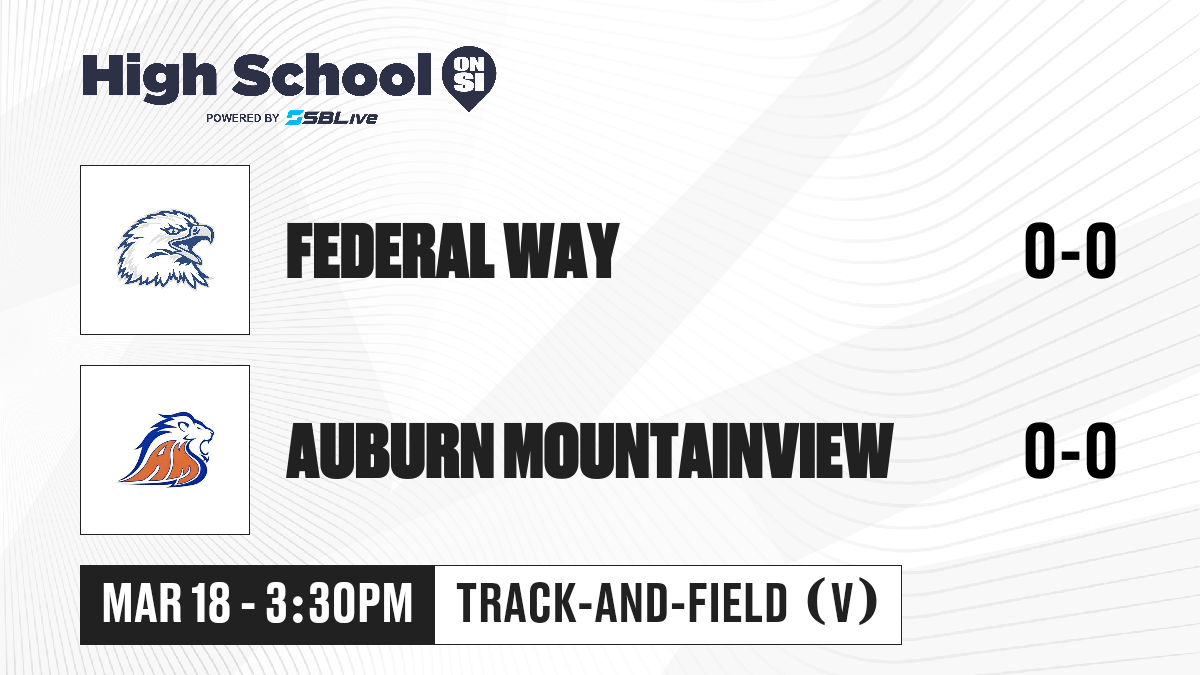 High School ON SI
POWERED BY SBLive

FEDERAL WAY
0-0

AM
AUBURN MOUNTAINVIEW
0-0

MAR 18 - 3:30PM
TRACK-AND-FIELD (V)